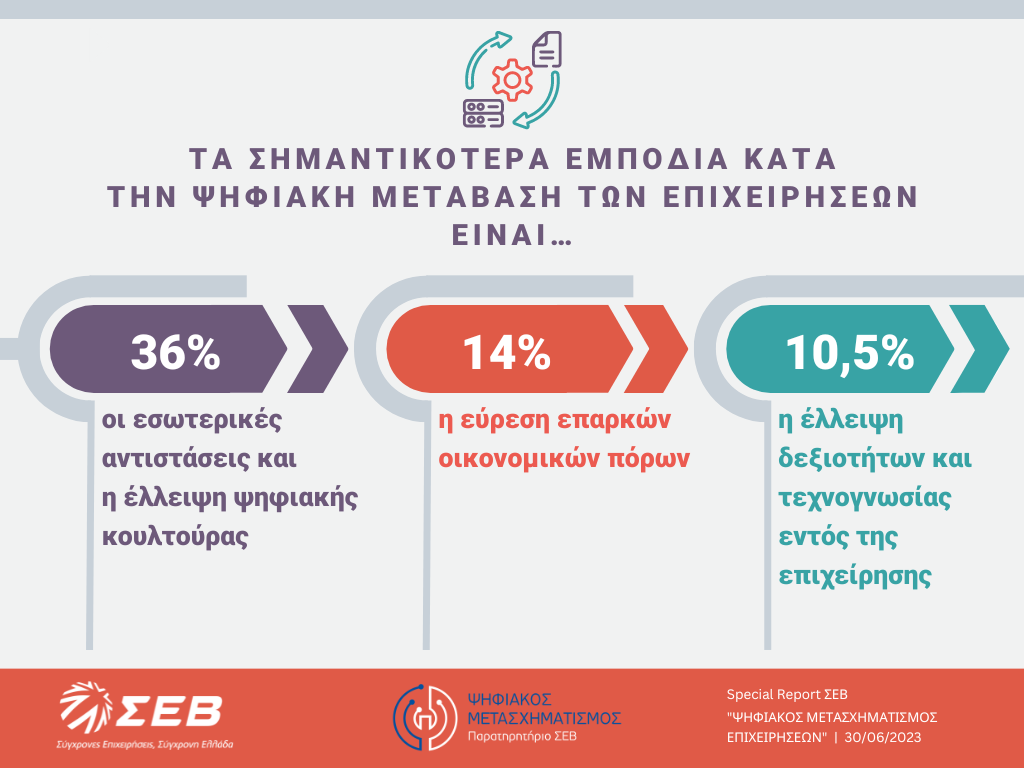 ΤΑ ΣΗΜΑΝΤΙΚΟΤΕΡΑ ΕΜΠΟΔΙΑ ΚΑΤΑ ΤΗΝ ΨΗΦΙΑΚΗ ΜΕΤΑΒΑΣΗ ΤΩΝ ΕΠΙΧΕΙΡΗΣΕΩΝ ΕΙΝΑΙ...

36%

οι εσωτερικές αντιστάσεις και η έλλειψη ψηφιακής κουλτούρας

14%

η εύρεση επαρκών οικονομικών πόρων

10,5%

η έλλειψη δεξιοτήτων και τεχνογνωσίας εντός της επιχείρησης

ΣΕΒ
Σύγχρονες Επιχειρήσεις, Σύγχρονη Ελλάδα

ΨΗΦΙΑΚΟΣ ΜΕΤΑΣΧΗΜΑΤΙΣΜΟΣ
Παρατηρητήριο ΣΕΒ

Special Report ΣΕΒ
"ΨΗΦΙΑΚΟΣ ΜΕΤΑΣΧΗΜΑΤΙΣΜΟΣ ΕΠΙΧΕΙΡΗΣΕΩΝ" | 30/06/2023